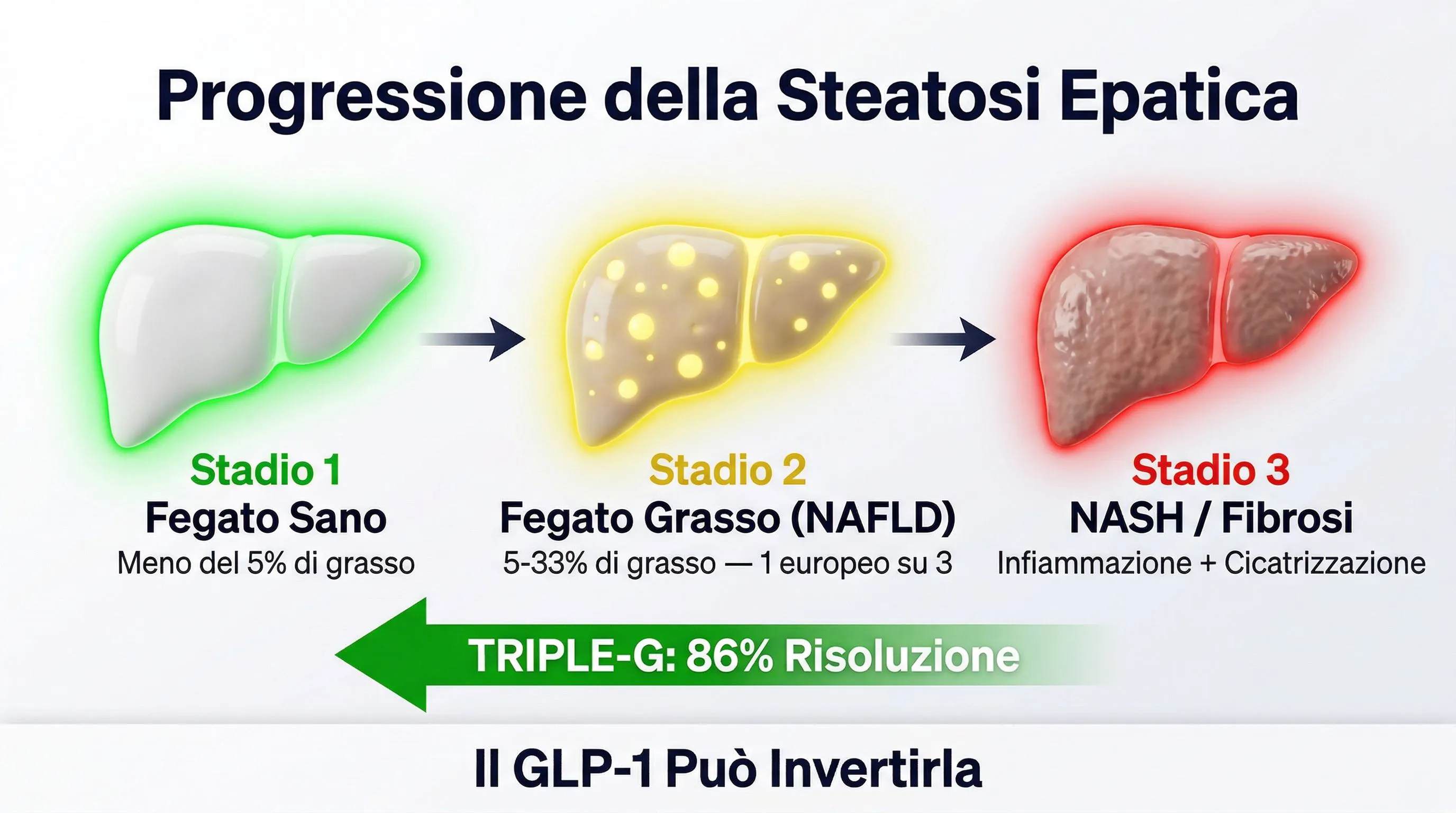 Progressione della Steatosi Epatica

Stadio 1
Fegato Sano
Meno del 5% di grasso

Stadio 2
Fegato Grasso (NAFLD)
5-33% di grasso — 1 europeo su 3

Stadio 3
NASH / Fibrosi
Infiammazione + Cicatrizzazione

TRIPLE-G: 86% Risoluzione

Il GLP-1 Può Invertirla